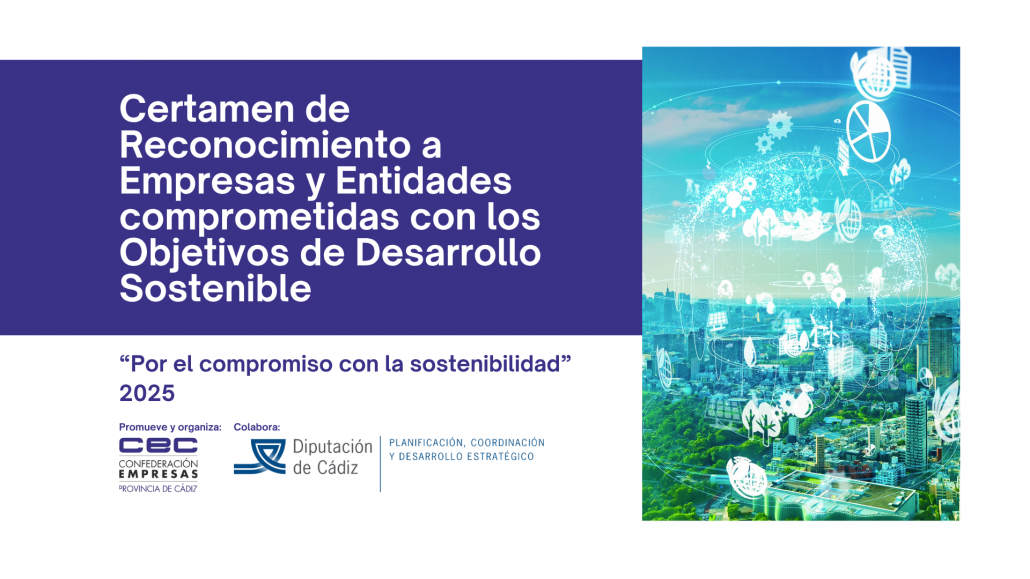 Certamen de Reconocimiento a Empresas y Entidades comprometidas con los Objetivos de Desarrollo Sostenible

“Por el compromiso con la sostenibilidad” 2025

Promueve y organiza:

CEC
CONFEDERACIÓN
EMPRESAS
PROVINCIA DE CÁDIZ

Colabora:

Diputación de Cádiz

PLANIFICACIÓN, COORDINACIÓN Y DESARROLLO ESTRATÉGICO